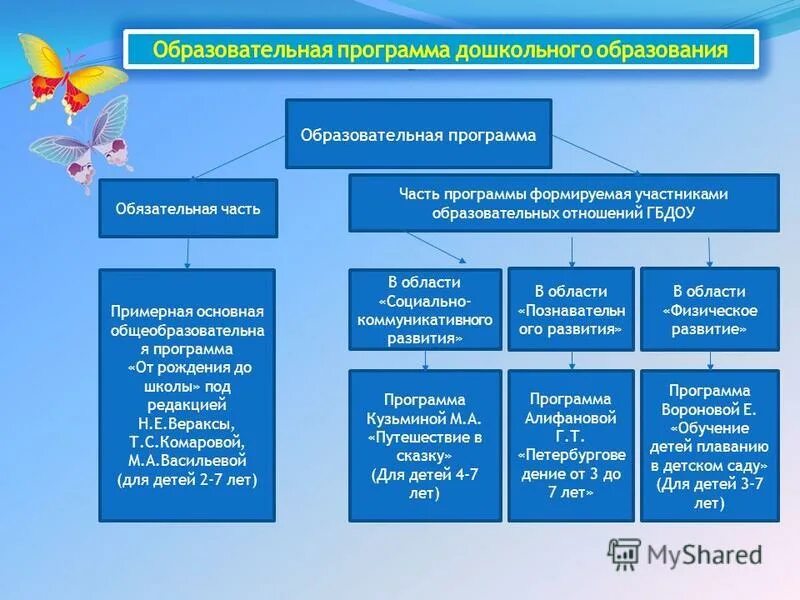 Образовательная программа дошкольного образования

Образовательная программа

Обязательная часть

Часть программы формируемая участниками образовательных отношений ГБДОУ

Примерная основная общеобразовательная программа «От рождения до школы» под редакцией Н.Е.Вераксы, Т.С.Комаровой, М.А.Васильевой (для детей 2-7 лет)

В области «Социально-коммуникативного развития»

В области «Познавательного развития»

В области «Физическое развитие»

Программа Кузьминой М.А. «Путешествие в сказку» (Для детей 4-7 лет)

Программа Алифановой Г.Т. «Петербурговедение от 3 до 7 лет»

Программа Вороновой Е. «Обучение детей плаванию в детском саду» (Для детей 3-7 лет)

MyShared